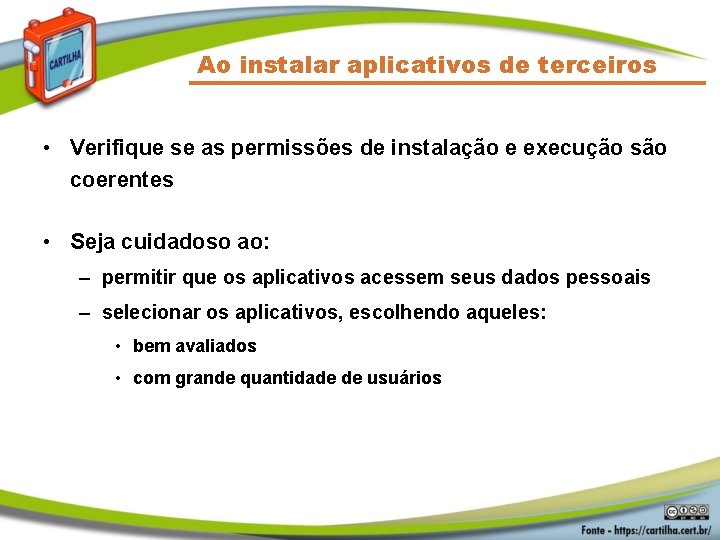 CARTILHA

Ao instalar aplicativos de terceiros

• Verifique se as permissões de instalação e execução são coerentes

• Seja cuidadoso ao:
– permitir que os aplicativos acessem seus dados pessoais
– selecionar os aplicativos, escolhendo aqueles:
• bem avaliados
• com grande quantidade de usuários

Fonte - https://cartilha.cert.br/